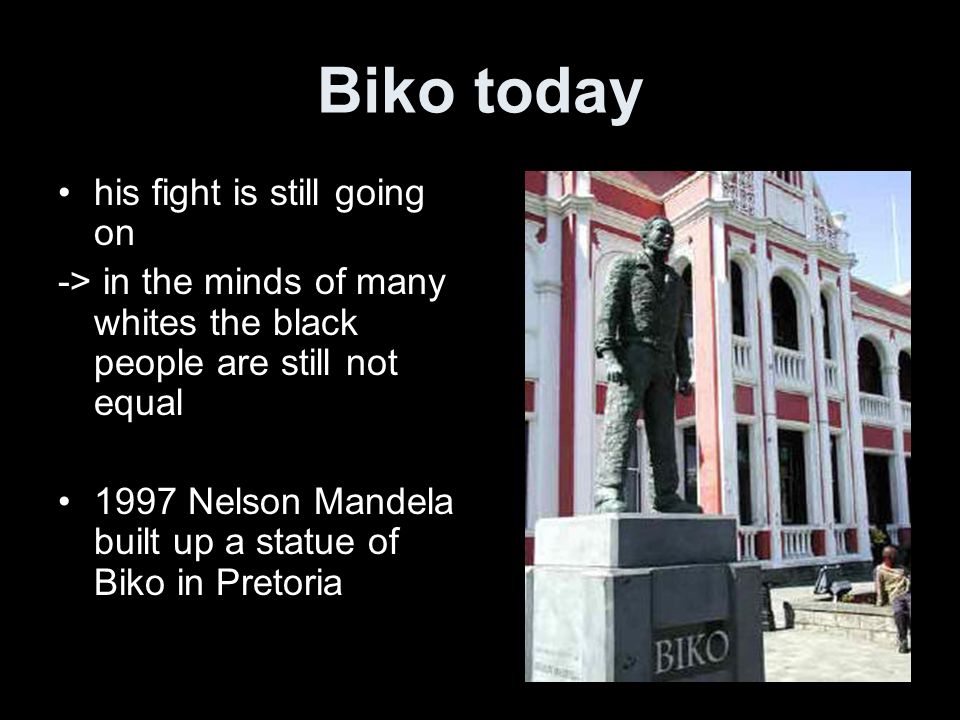 Biko today

• his fight is still going on
-> in the minds of many whites the black people are still not equal

• 1997 Nelson Mandela built up a statue of Biko in Pretoria

BIKO